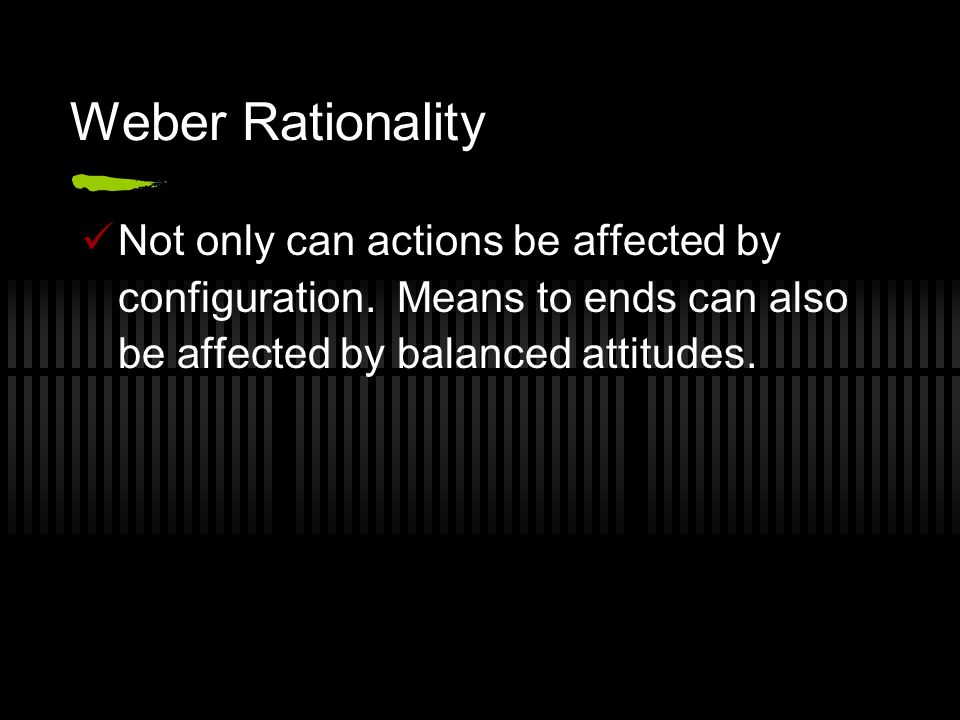 Weber Rationality

✓ Not only can actions be affected by configuration.  Means to ends can also be affected by balanced attitudes.